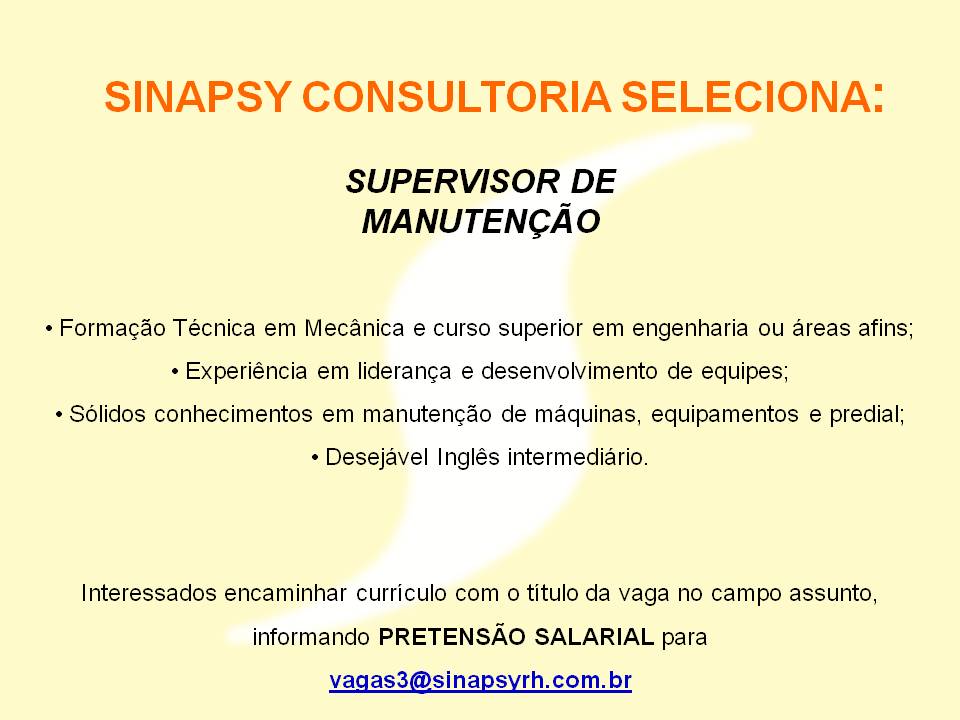 SINAPSY CONSULTORIA SELECIONA:

SUPERVISOR DE MANUTENÇÃO

• Formação Técnica em Mecânica e curso superior em engenharia ou áreas afins;

• Experiência em liderança e desenvolvimento de equipes;

• Sólidos conhecimentos em manutenção de máquinas, equipamentos e predial;

• Desejável Inglês intermediário.

Interessados encaminhar currículo com o título da vaga no campo assunto, informando PRETENSÃO SALARIAL para

vagas3@sinapsyrh.com.br